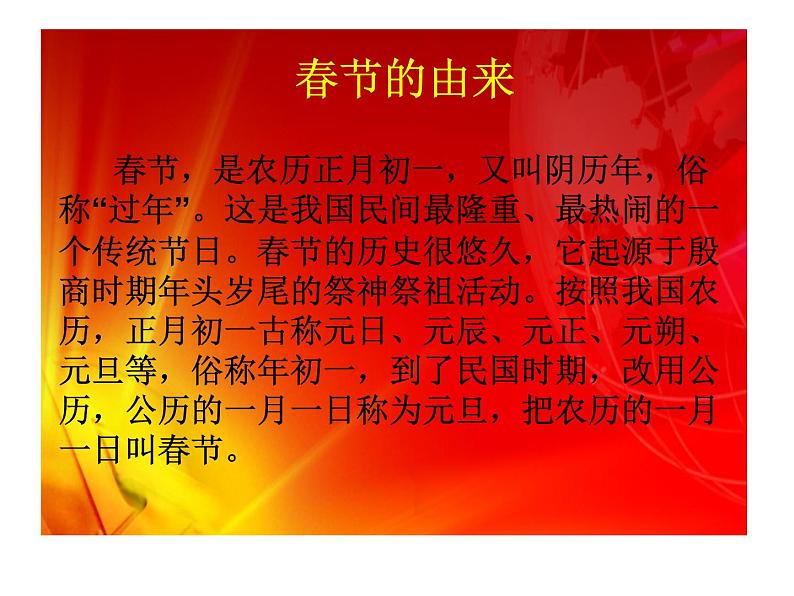 春节的由来

春节，是农历正月初一，又叫阴历年，俗称“过年”。这是我国民间最隆重、最热闹的一个传统节日。春节的历史很悠久，它起源于殷商时期年头岁尾的祭神祭祖活动。按照我国农历，正月初一古称元日、元辰、元正、元朔、元旦等，俗称年初一，到了民国时期，改用公历，公历的一月一日称为元旦，把农历的一月一日叫春节。